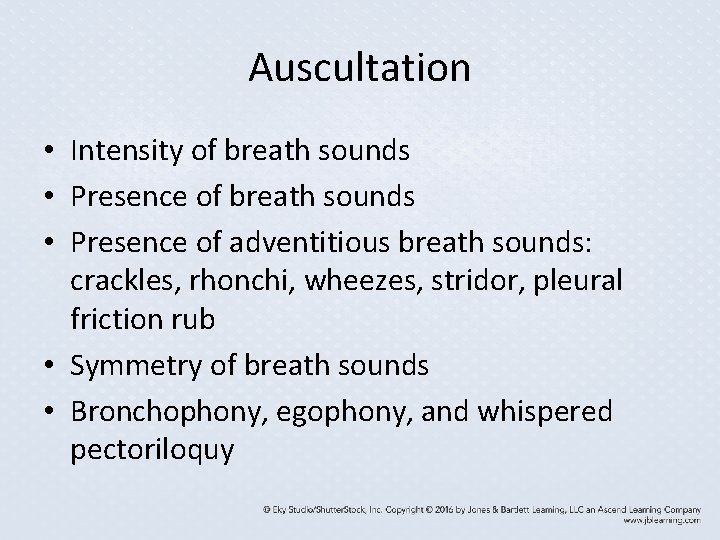 Auscultation

• Intensity of breath sounds
• Presence of breath sounds
• Presence of adventitious breath sounds: crackles, rhonchi, wheezes, stridor, pleural friction rub
• Symmetry of breath sounds
• Bronchophony, egophony, and whispered pectoriloquy

© Eky Studio/ShutterStock, Inc. Copyright © 2016 by Jones & Bartlett Learning, LLC an Ascend Learning Company
www.jblearning.com